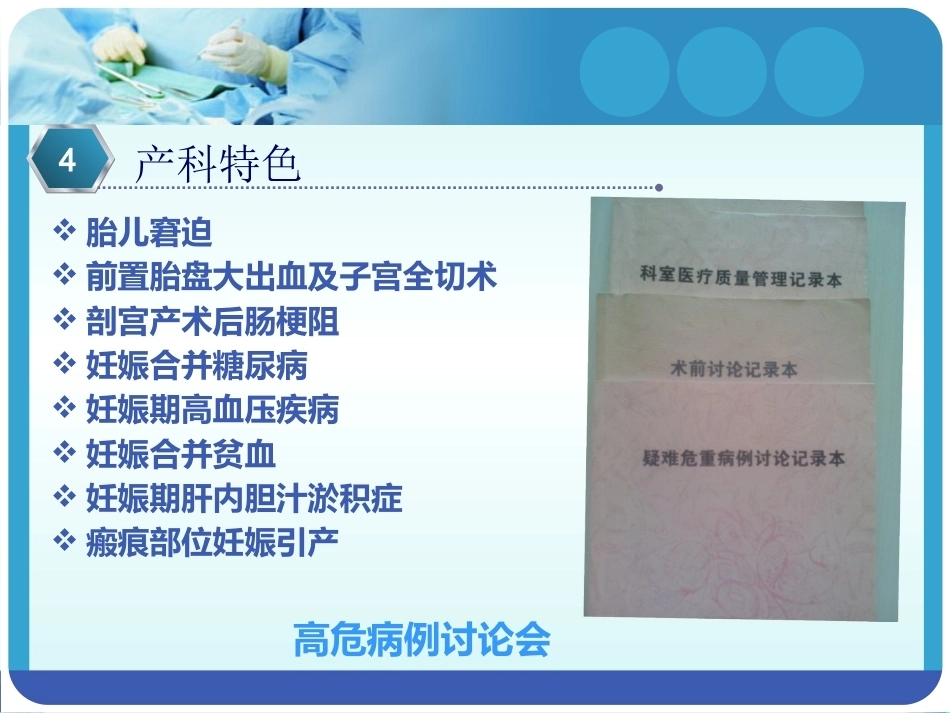 4 产科特色

❖ 胎儿窘迫
❖ 前置胎盘大出血及子宫全切术
❖ 剖宫产术后肠梗阻
❖ 妊娠合并糖尿病
❖ 妊娠期高血压疾病
❖ 妊娠合并贫血
❖ 妊娠期肝内胆汁淤积症
❖ 瘢痕部位妊娠引产

科室医疗质量管理记录本

术前讨论记录本

疑难危重病例讨论记录本

高危病例讨论会